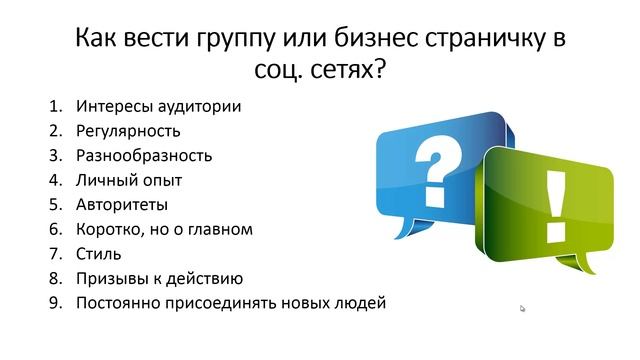 Как вести группу или бизнес страничку в соц. сетях?

1. Интересы аудитории
2. Регулярность
3. Разнообразность
4. Личный опыт
5. Авторитеты
6. Коротко, но о главном
7. Стиль
8. Призывы к действию
9. Постоянно присоединять новых людей

?

!